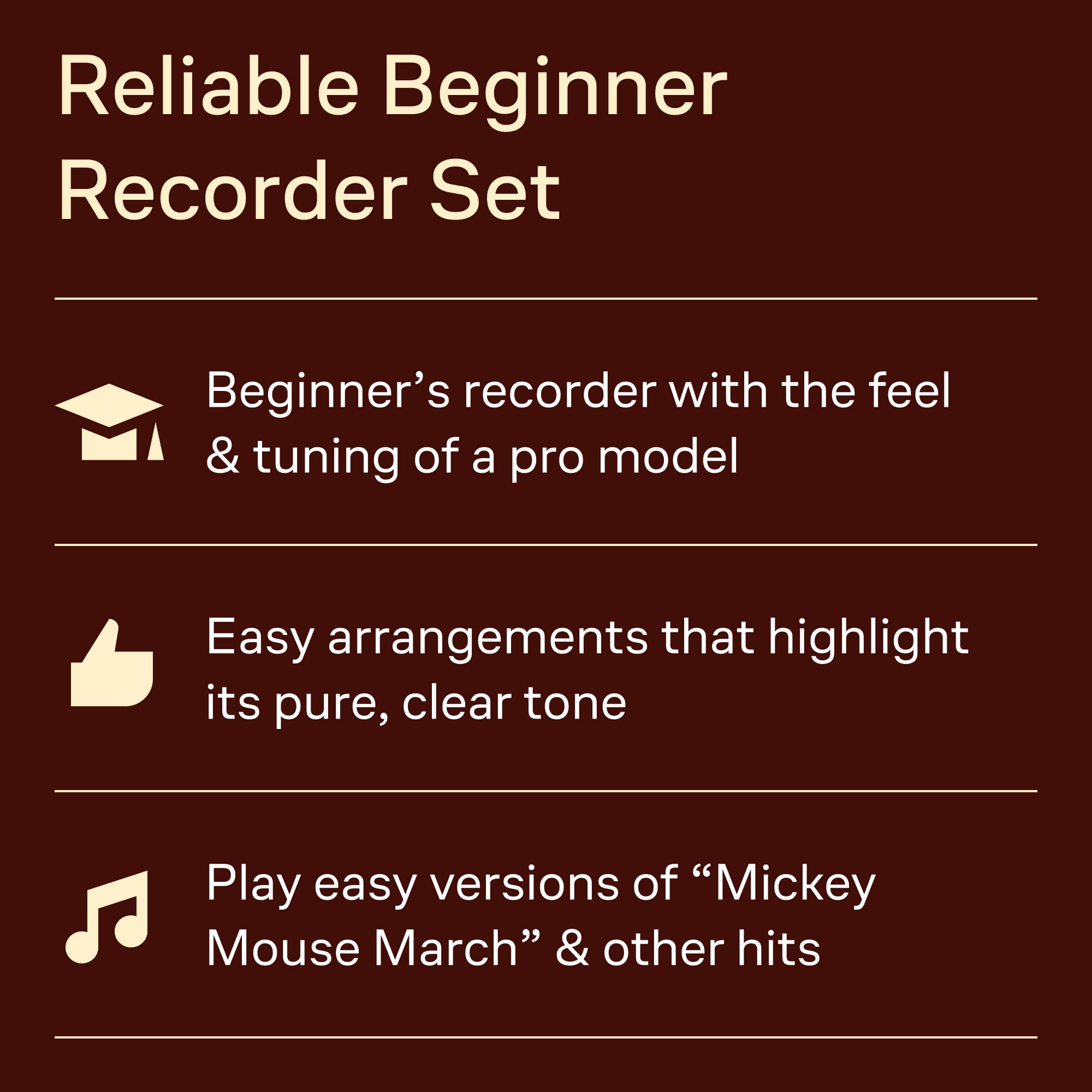 Reliable Beginner Recorder Set

Beginner’s recorder with the feel & tuning of a pro model

Easy arrangements that highlight its pure, clear tone

Play easy versions of “Mickey Mouse March” & other hits